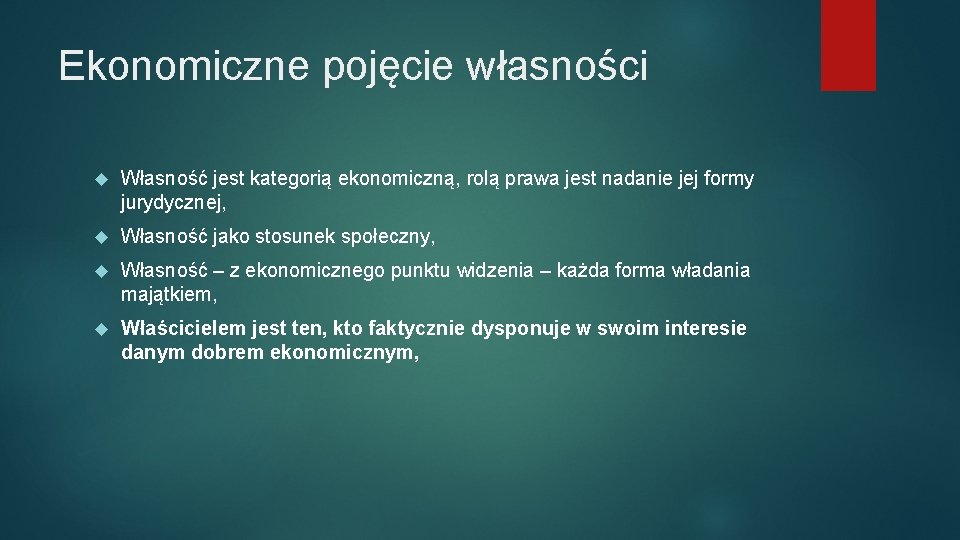 Ekonomiczne pojęcie własności

Własność jest kategorią ekonomiczną, rolą prawa jest nadanie jej formy jurydycznej,

Własność jako stosunek społeczny,

Własność – z ekonomicznego punktu widzenia – każda forma władania majątkiem,

Właścicielem jest ten, kto faktycznie dysponuje w swoim interesie danym dobrem ekonomicznym,